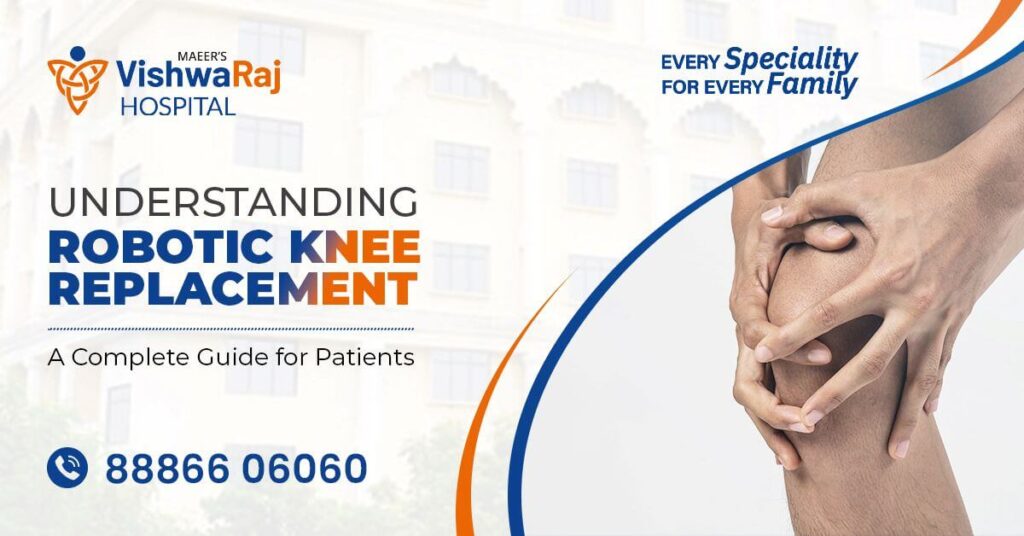 MAEER'S
VishwaRaj
HOSPITAL

EVERY Speciality
FOR EVERY Family

UNDERSTANDING
ROBOTIC KNEE
REPLACEMENT

A Complete Guide for Patients

88866 06060